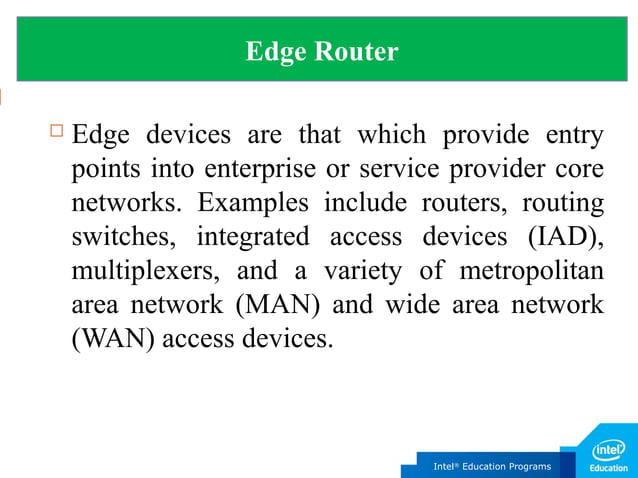 Edge Router

Edge devices are that which provide entry points into enterprise or service provider core networks. Examples include routers, routing switches, integrated access devices (IAD), multiplexers, and a variety of metropolitan area network (MAN) and wide area network (WAN) access devices.

Intel® Education Programs

intel

Education